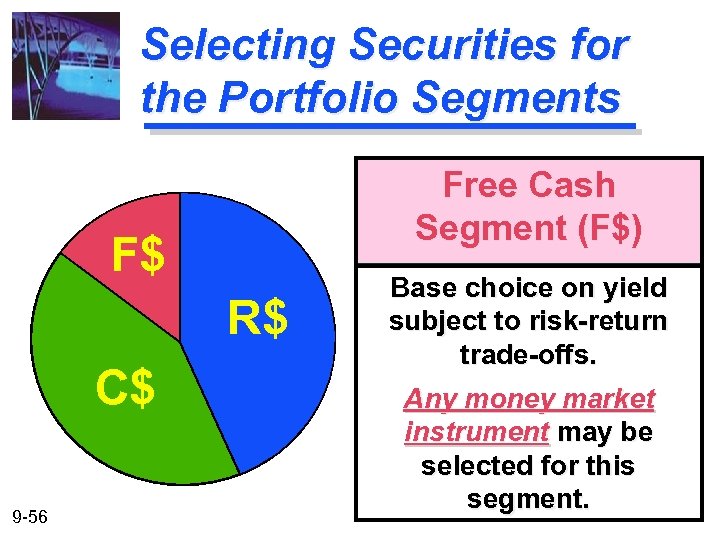 Selecting Securities for the Portfolio Segments

F$

R$

C$

Free Cash Segment (F$)

Base choice on yield subject to risk-return trade-offs.

Any money market instrument may be selected for this segment.

9-56